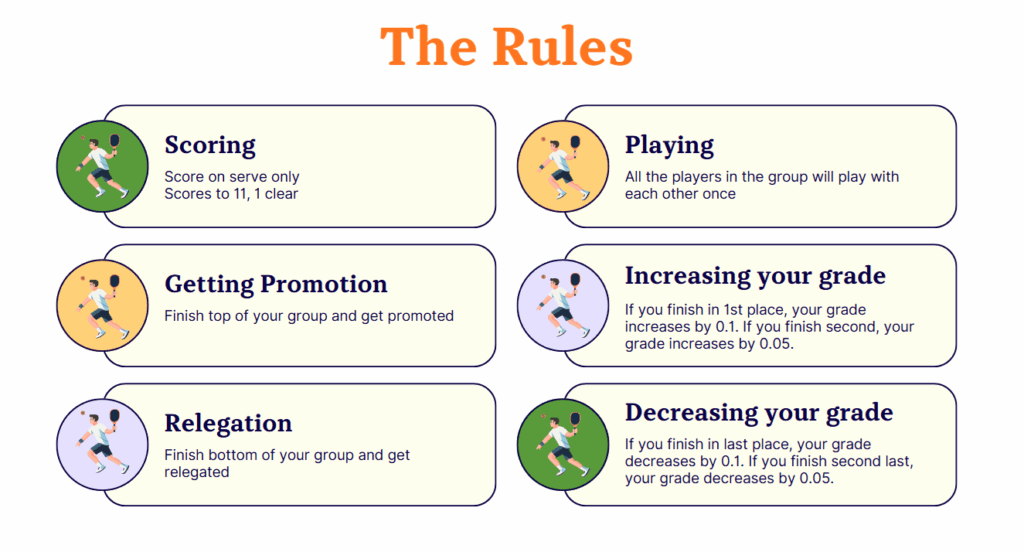 The Rules

Scoring
Score on serve only
Scores to 11, 1 clear

Getting Promotion
Finish top of your group and get promoted

Relegation
Finish bottom of your group and get relegated

Playing
All the players in the group will play with each other once

Increasing your grade
If you finish in 1st place, your grade increases by 0.1. If you finish second, your grade increases by 0.05.

Decreasing your grade
If you finish in last place, your grade decreases by 0.1. If you finish second last, your grade decreases by 0.05.